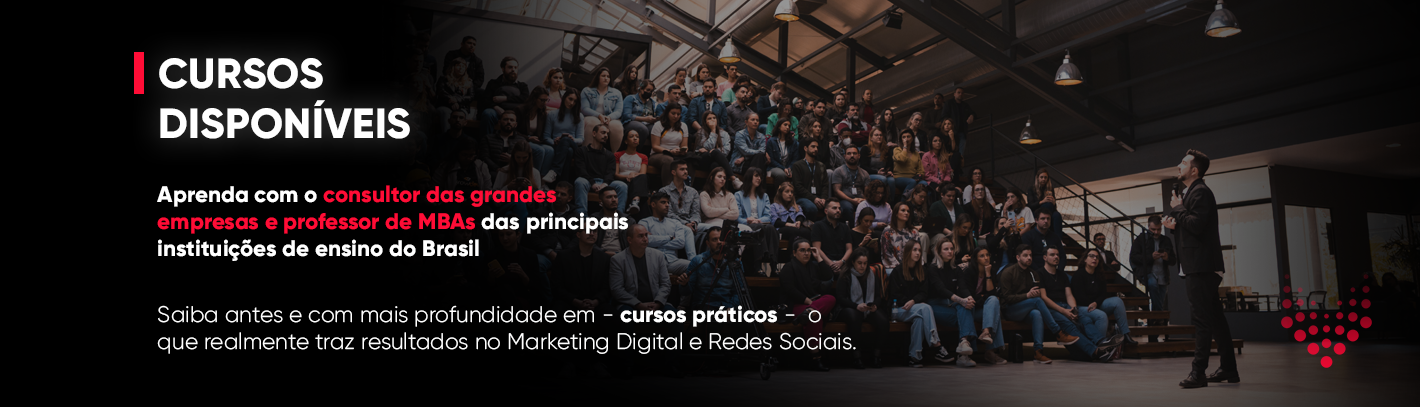 CURSOS DISPONÍVEIS

Aprenda com o consultor das grandes empresas e professor de MBAs das principais instituições de ensino do Brasil

Saiba antes e com mais profundidade em - cursos práticos - o que realmente traz resultados no Marketing Digital e Redes Sociais.